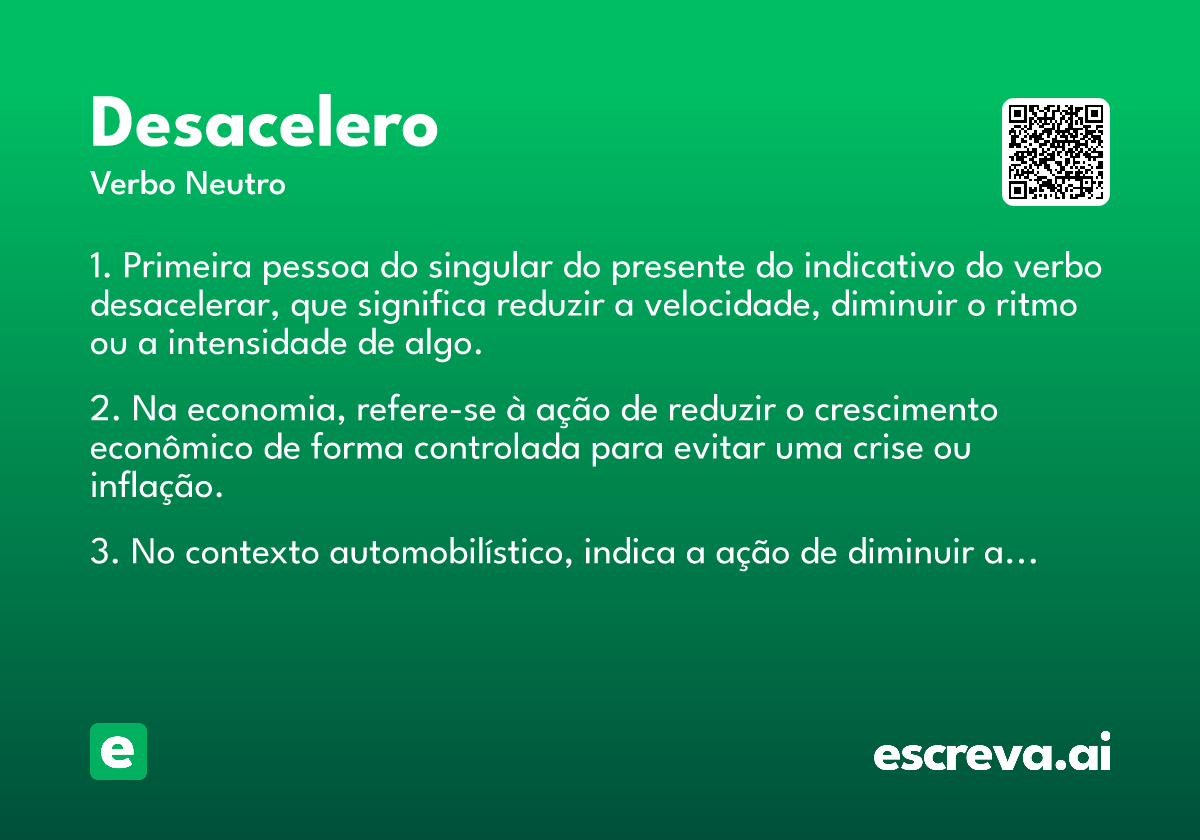 Desacelero
Verbo Neutro

1. Primeira pessoa do singular do presente do indicativo do verbo desacelerar, que significa reduzir a velocidade, diminuir o ritmo ou a intensidade de algo.

2. Na economia, refere-se à ação de reduzir o crescimento econômico de forma controlada para evitar uma crise ou inflação.

3. No contexto automobilístico, indica a ação de diminuir a...

e

escreva.ai